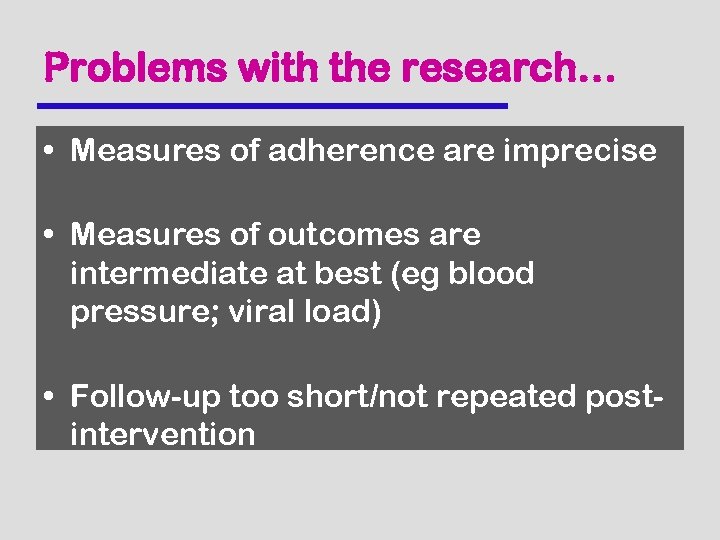 Problems with the research…

• Measures of adherence are imprecise

• Measures of outcomes are intermediate at best (eg blood pressure; viral load)

• Follow-up too short/not repeated post-intervention